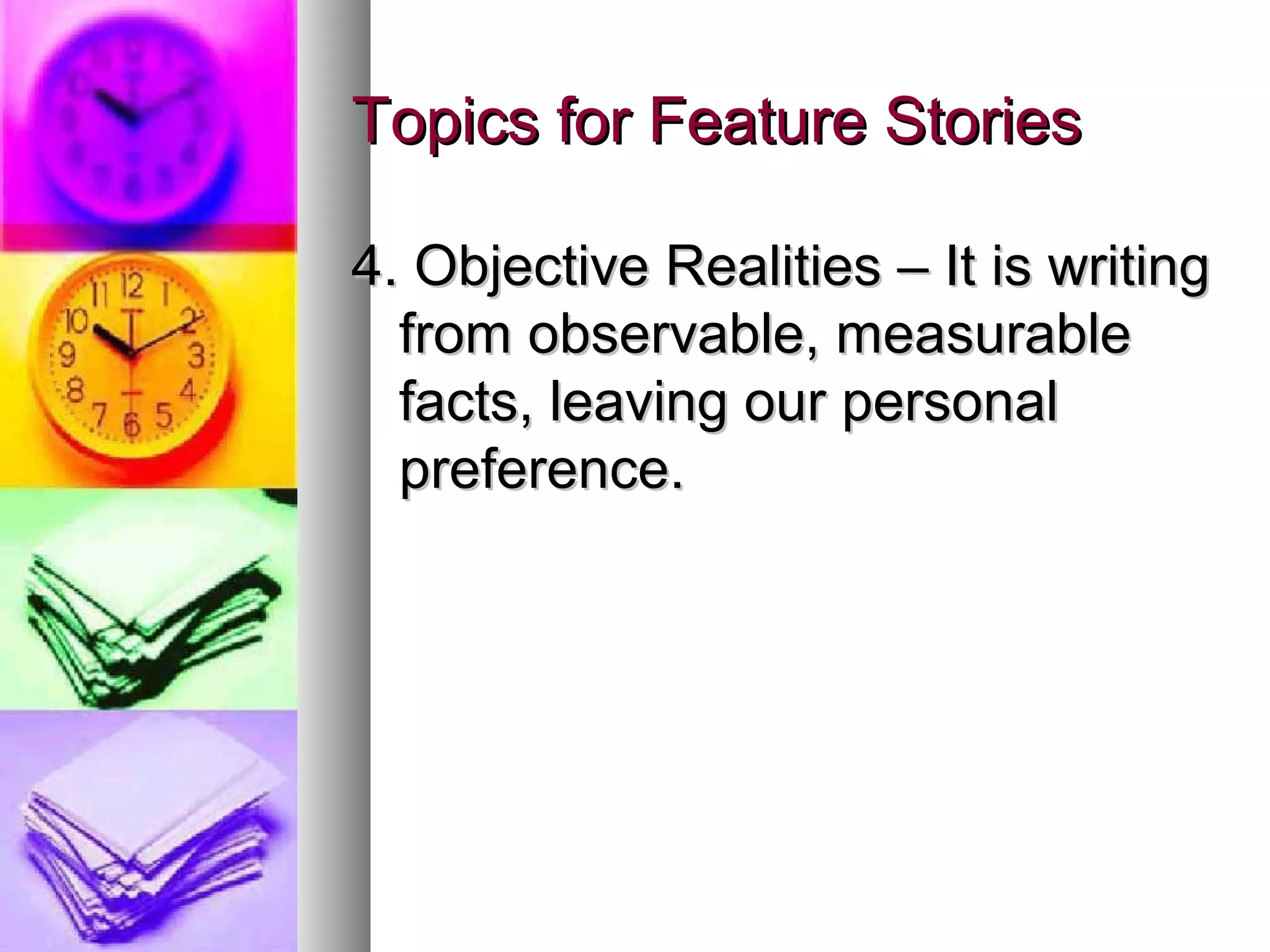 Topics for Feature Stories

4. Objective Realities – It is writing from observable, measurable facts, leaving our personal preference.